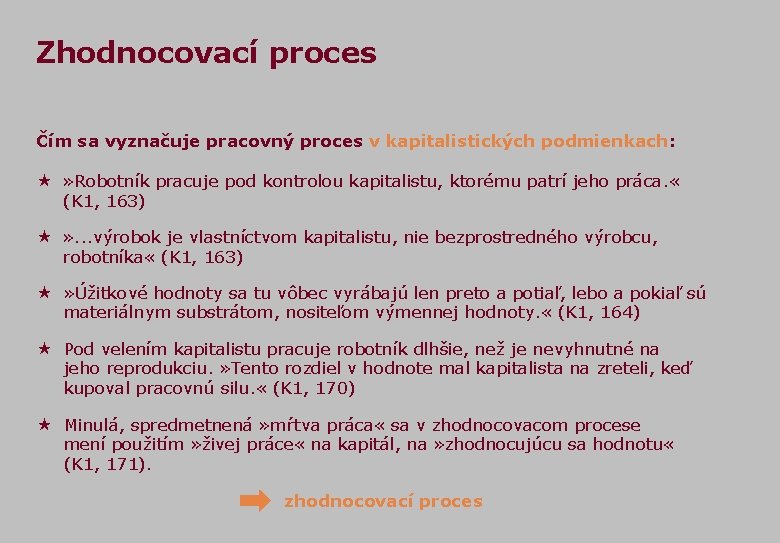 Zhodnocovací proces

Čím sa vyznačuje pracovný proces v kapitalistických podmienkach:

★ »Robotník pracuje pod kontrolou kapitalistu, ktorému patrí jeho práca.« (K1, 163)

★ »...výrobok je vlastníctvom kapitalistu, nie bezprostredného výrobcu, robotníka« (K1, 163)

★ »Úžitkové hodnoty sa tu vôbec vyrábajú len preto a potiaľ, lebo a pokiaľ sú materiálnym substrátom, nositeľom výmennej hodnoty.« (K1, 164)

★ Pod velením kapitalistu pracuje robotník dlhšie, než je nevyhnutné na jeho reprodukciu. »Tento rozdiel v hodnote mal kapitalista na zreteli, keď kupoval pracovnú silu.« (K1, 170)

★ Minulá, spredmetnená »mŕtva práca« sa v zhodnocovacom procese mení použitím »živej práce« na kapitál, na »zhodnocujúcu sa hodnotu« (K1, 171).

zhodnocovací proces